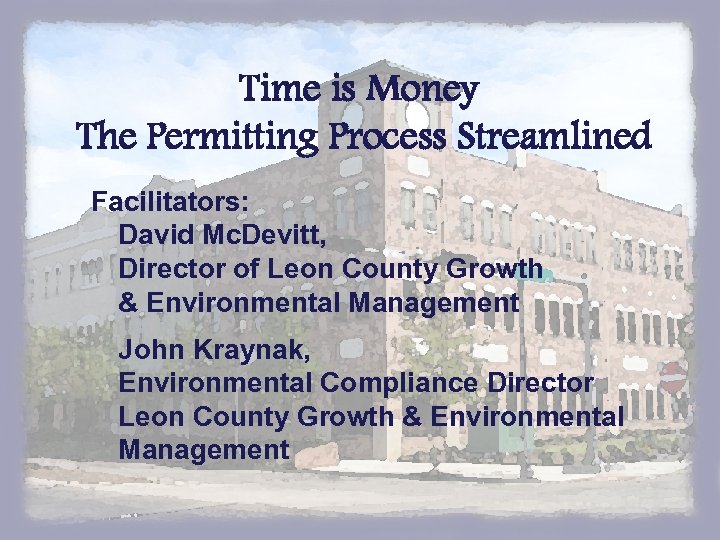 Time is Money
The Permitting Process Streamlined

Facilitators:
David McDevitt,
Director of Leon County Growth & Environmental Management

John Kraynak,
Environmental Compliance Director
Leon County Growth & Environmental Management